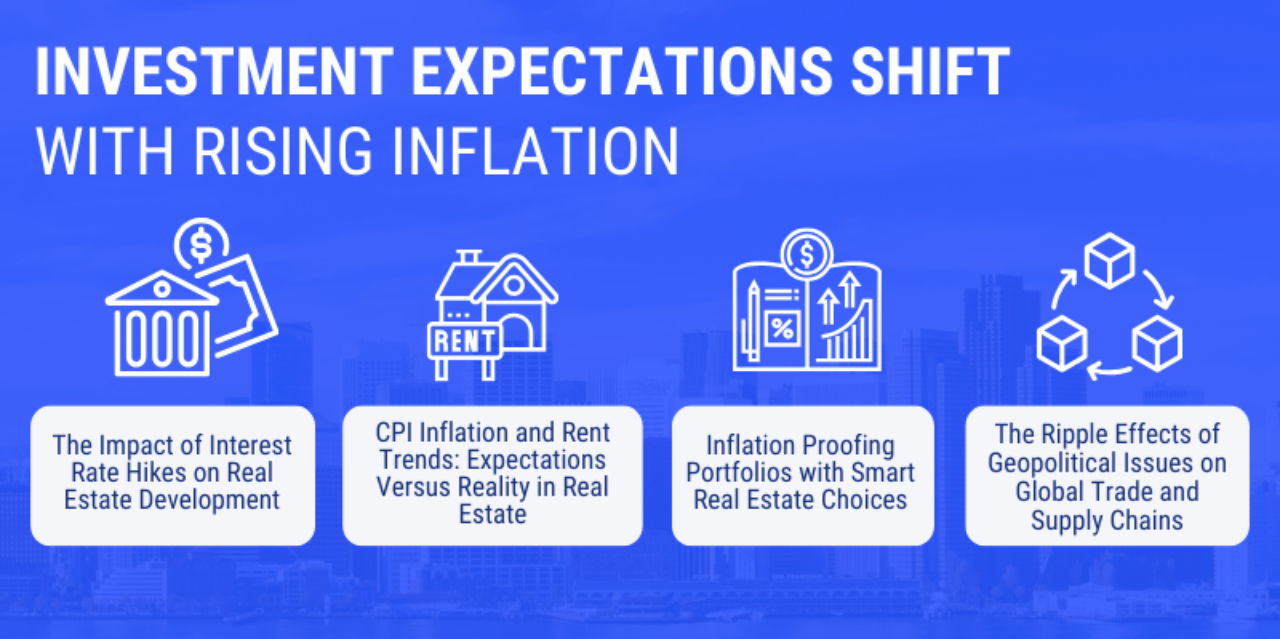 INVESTMENT EXPECTATIONS SHIFT
WITH RISING INFLATION

$

RENT

$

%

The Impact of Interest Rate Hikes on Real Estate Development

CPI Inflation and Rent Trends: Expectations Versus Reality in Real Estate

Inflation Proofing Portfolios with Smart Real Estate Choices

The Ripple Effects of Geopolitical Issues on Global Trade and Supply Chains